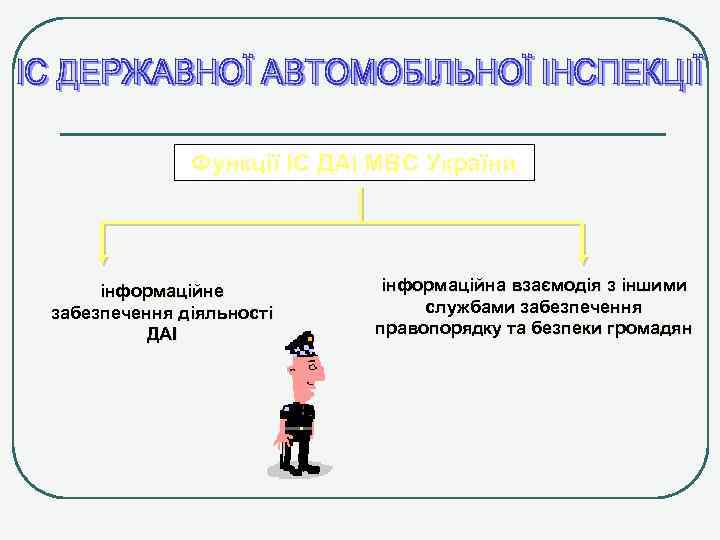 ІС ДЕРЖАВНОЇ АВТОМОБІЛЬНОЇ ІНСПЕКЦІЇ

Функції ІС ДАІ МВС України

інформаційне забезпечення діяльності ДАІ

інформаційна взаємодія з іншими службами забезпечення правопорядку та безпеки громадян